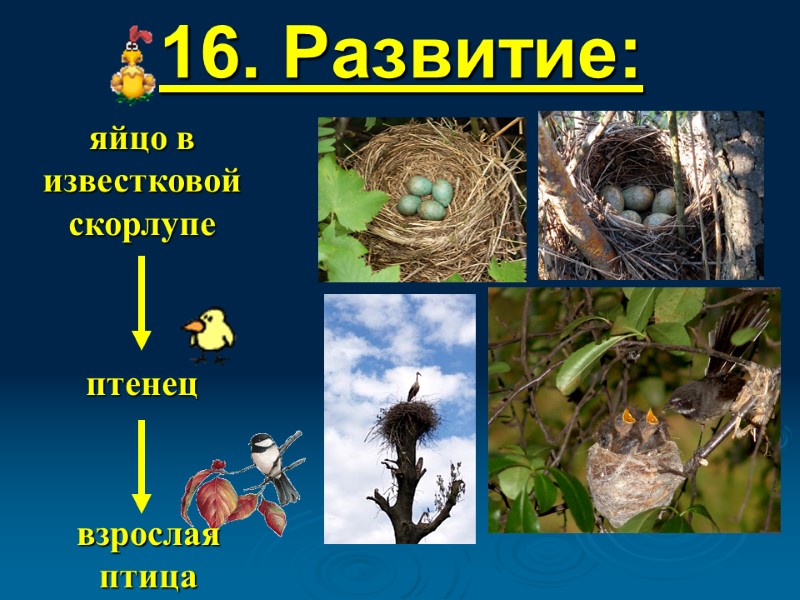 16. Развитие:

яйцо в известковой скорлупе

птенец

взрослая птица